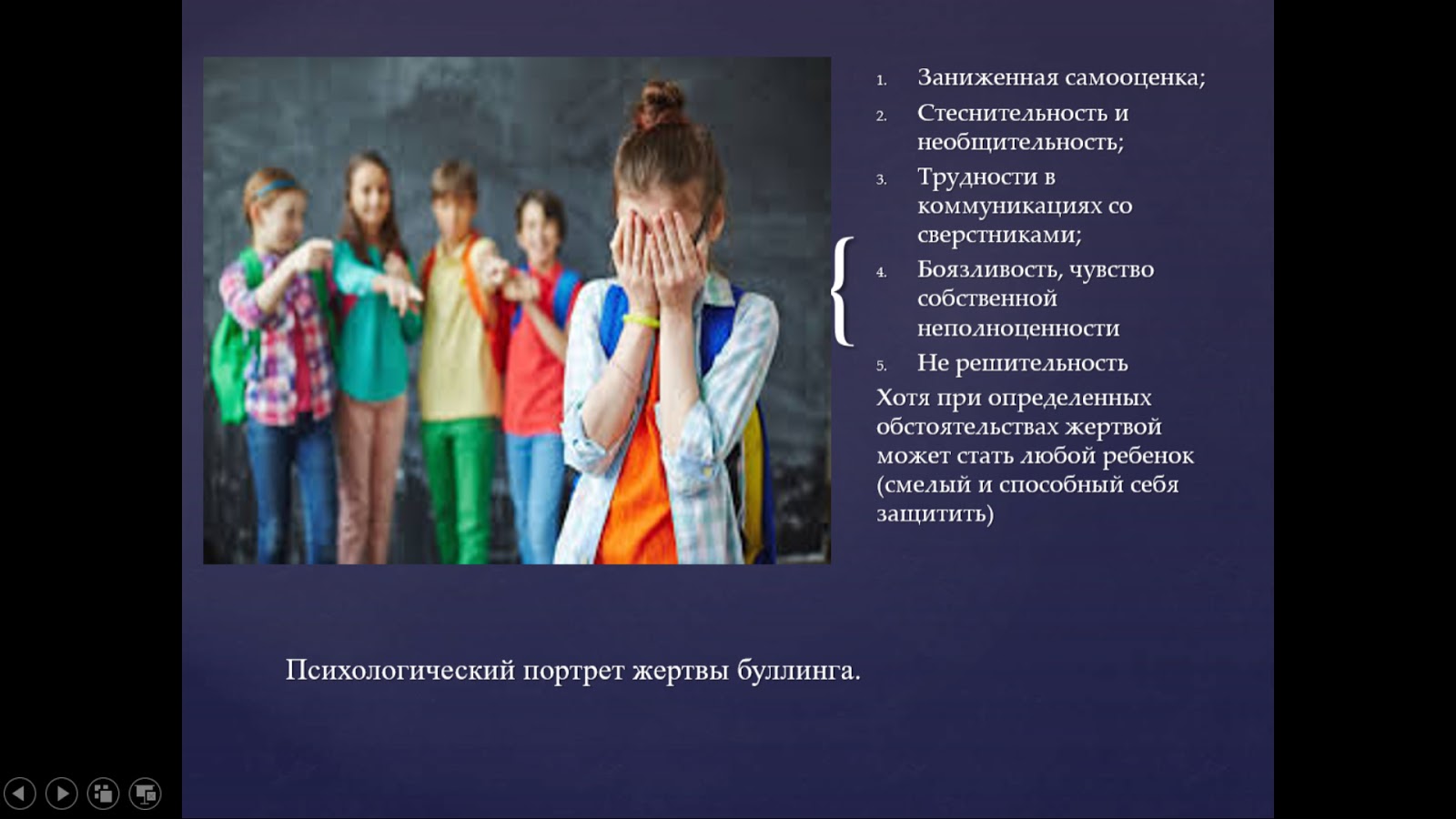 1. Заниженная самооценка;
2. Стеснительность и необщительность;
3. Трудности в коммуникациях со сверстниками;
4. Боязливость, чувство собственной неполноценности
5. Не решительность

Хотя при определенных обстоятельствах жертвой может стать любой ребенок (смелый и способный себя защитить)

Психологический портрет жертвы буллинга.